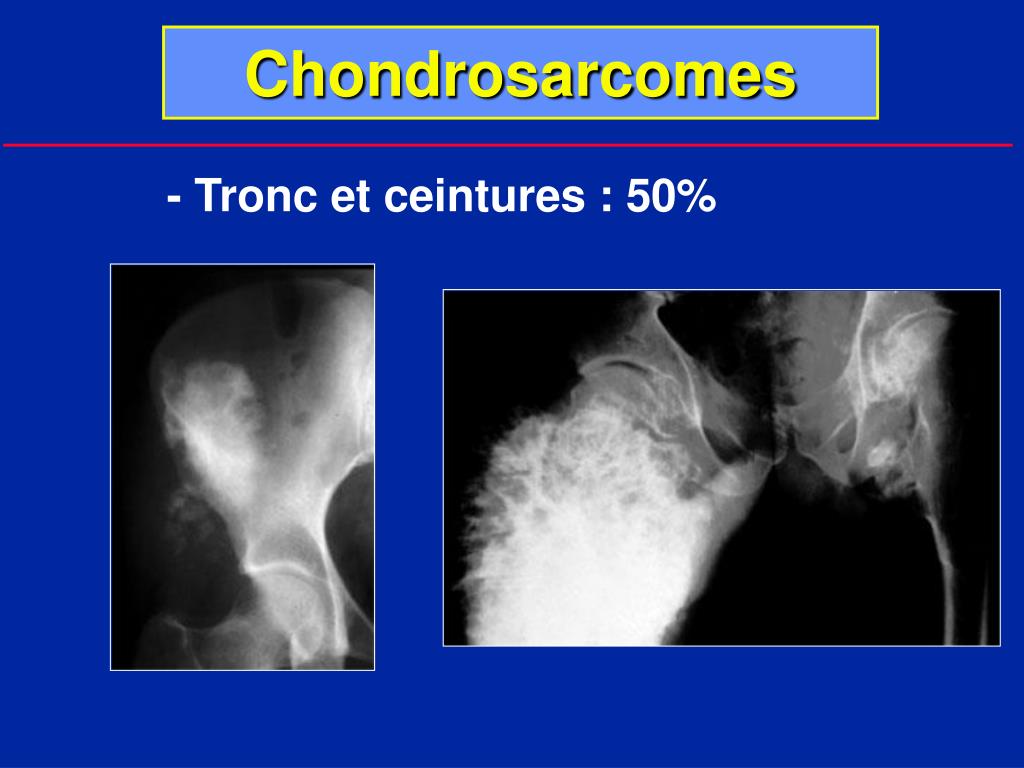 Chondrosarcomes

- Tronc et ceintures : 50%